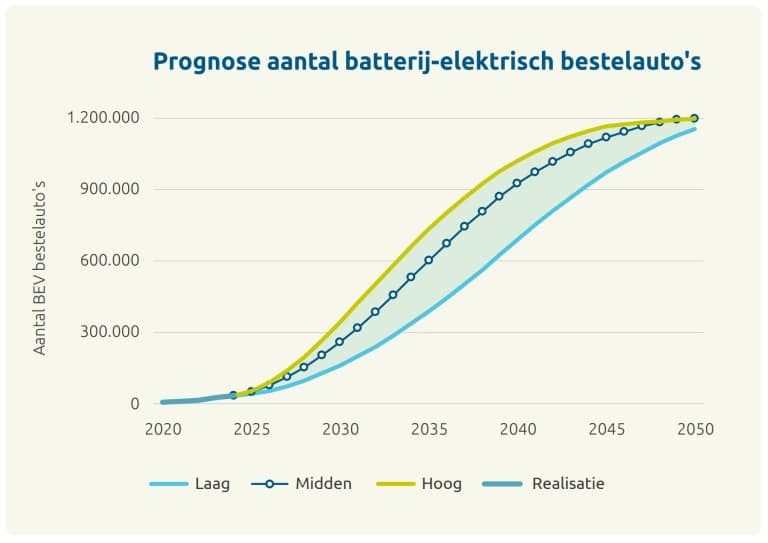 Prognose aantal batterij-elektrisch bestelauto's

Aantal BEV bestelauto's

1.200.000
900.000
600.000
300.000
0

2020
2025
2030
2035
2040
2045
2050

Laag
Midden
Hoog
Realisatie